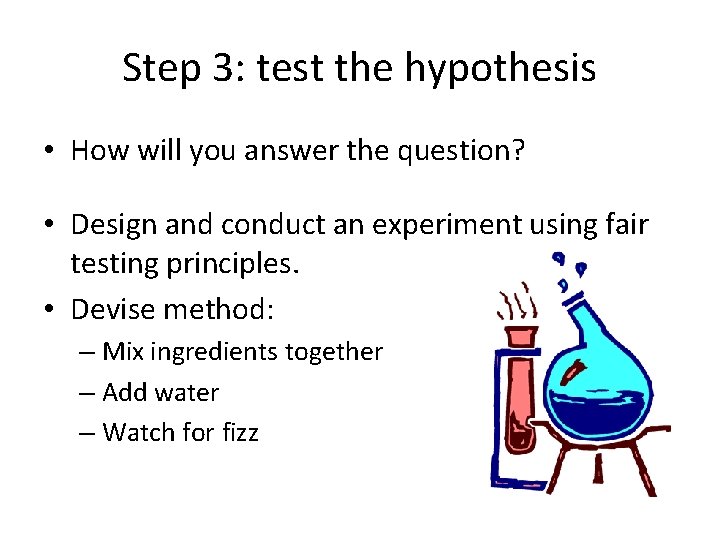 Step 3: test the hypothesis

• How will you answer the question?

• Design and conduct an experiment using fair testing principles.

• Devise method:
– Mix ingredients together
– Add water
– Watch for fizz